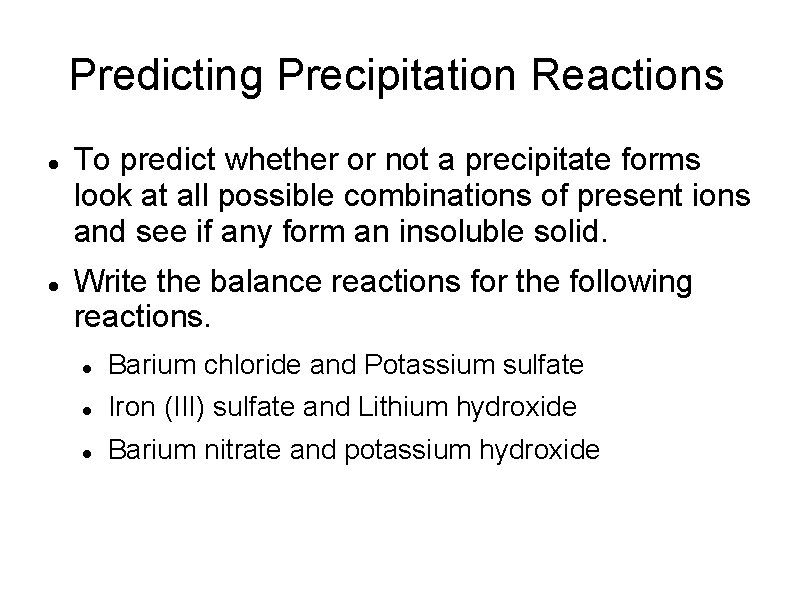 Predicting Precipitation Reactions

- To predict whether or not a precipitate forms look at all possible combinations of present ions and see if any form an insoluble solid.
- Write the balance reactions for the following reactions.
  - Barium chloride and Potassium sulfate
  - Iron (III) sulfate and Lithium hydroxide
  - Barium nitrate and potassium hydroxide